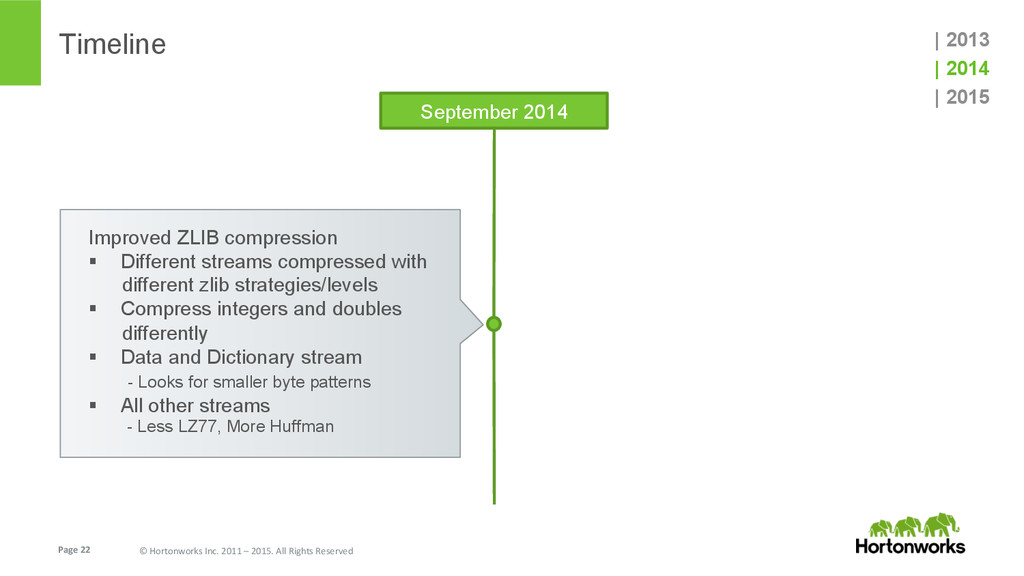 Timeline

| 2013
| 2014
| 2015

September 2014

Improved ZLIB compression
▪ Different streams compressed with different zlib strategies/levels
▪ Compress integers and doubles differently
▪ Data and Dictionary stream
- Looks for smaller byte patterns
▪ All other streams
- Less LZ77, More Huffman

Page 22

© Hortonworks Inc. 2011 – 2015. All Rights Reserved

Hortonworks